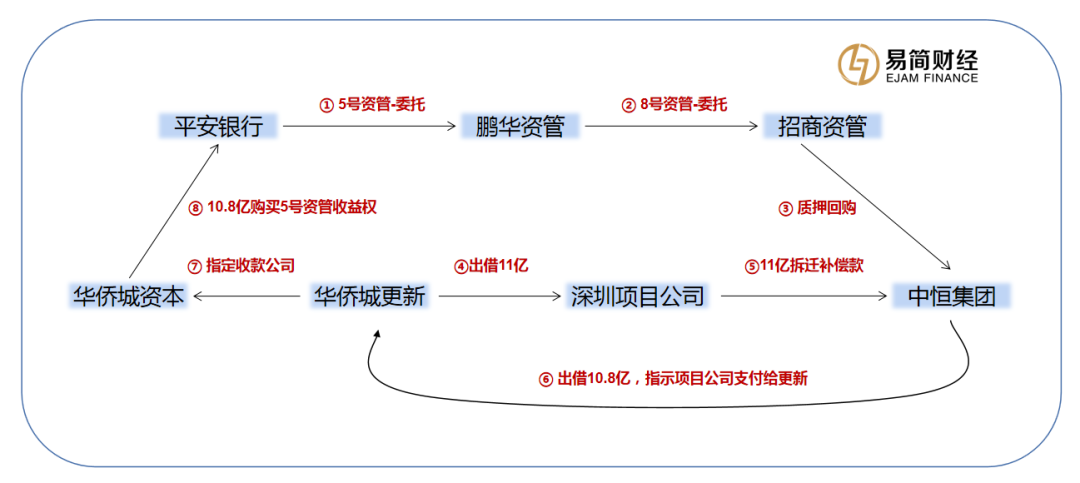 易简财经
EJAM FINANCE

平安银行
① 5号资管-委托
鹏华资管
② 8号资管-委托
招商资管

⑧ 10.8亿购买5号资管收益权
③ 质押回购

⑦ 指定收款公司
④出借11亿
⑤11亿拆迁补偿款

华侨城资本
华侨城更新
深圳项目公司
中恒集团

⑥ 出借10.8亿，指示项目公司支付给更新